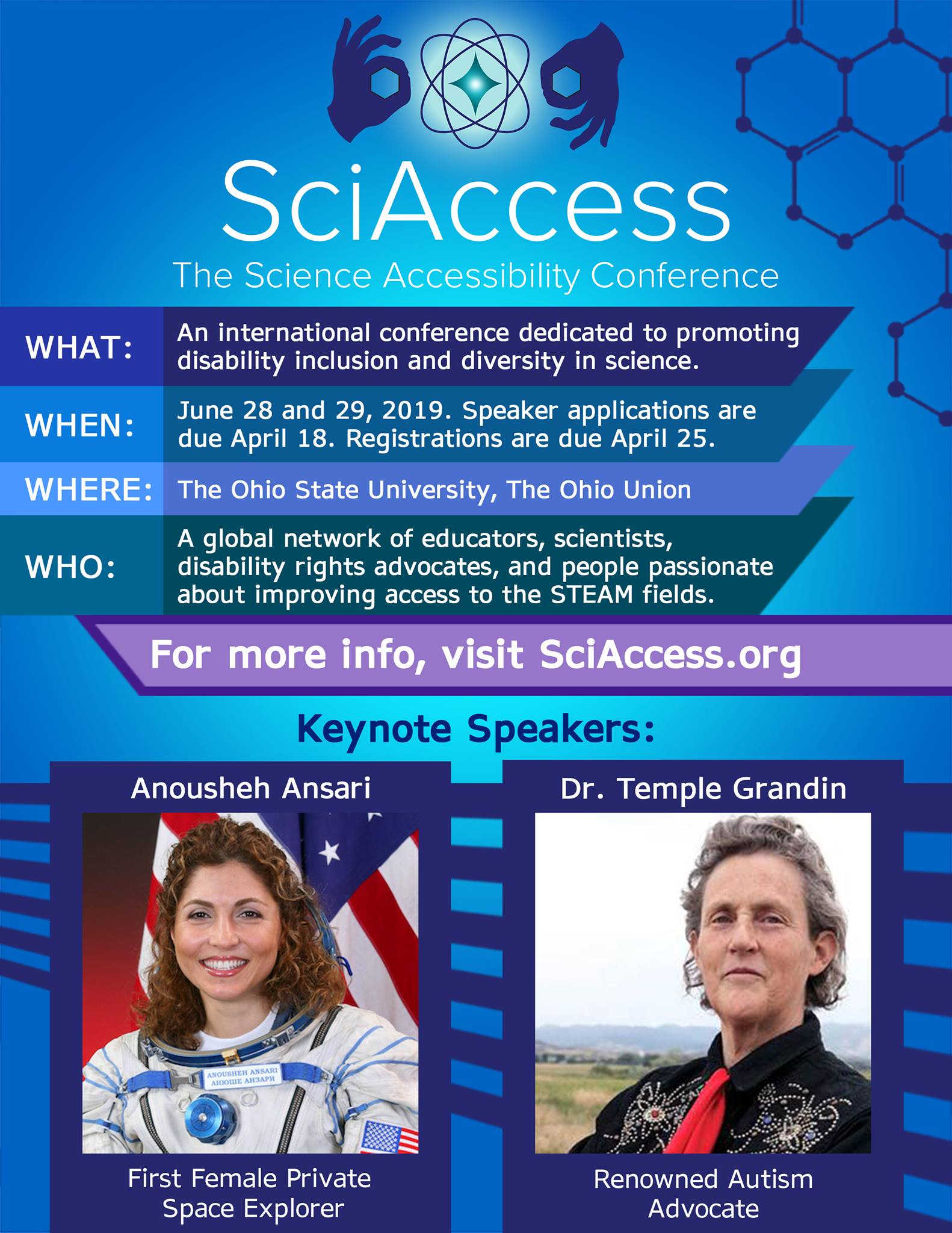 SciAccess
The Science Accessibility Conference

WHAT: An international conference dedicated to promoting disability inclusion and diversity in science.

WHEN: June 28 and 29, 2019. Speaker applications are due April 18. Registrations are due April 25.

WHERE: The Ohio State University, The Ohio Union

WHO: A global network of educators, scientists, disability rights advocates, and people passionate about improving access to the STEAM fields.

For more info, visit SciAccess.org

Keynote Speakers:

Anousheh Ansari

ANOUSHEH ANSARI
АНЮШЕ АНЗАРИ

First Female Private Space Explorer

Dr. Temple Grandin

Renowned Autism Advocate